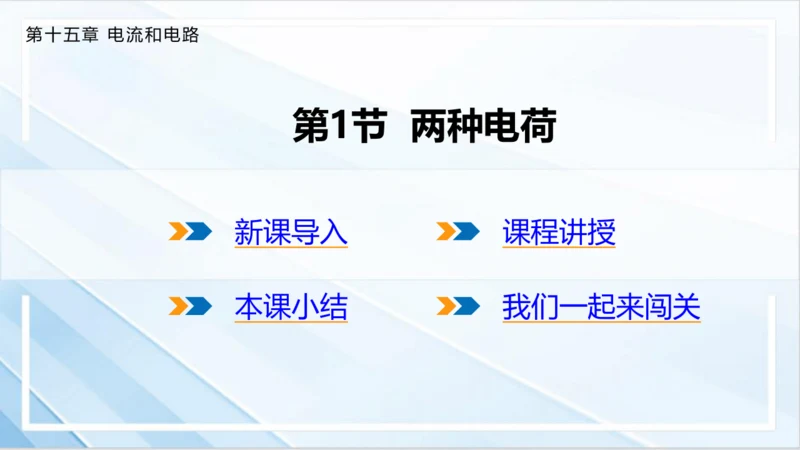 第十五章 电流和电路

第1节 两种电荷

新课导入

课程讲授

本课小结

我们一起来闯关